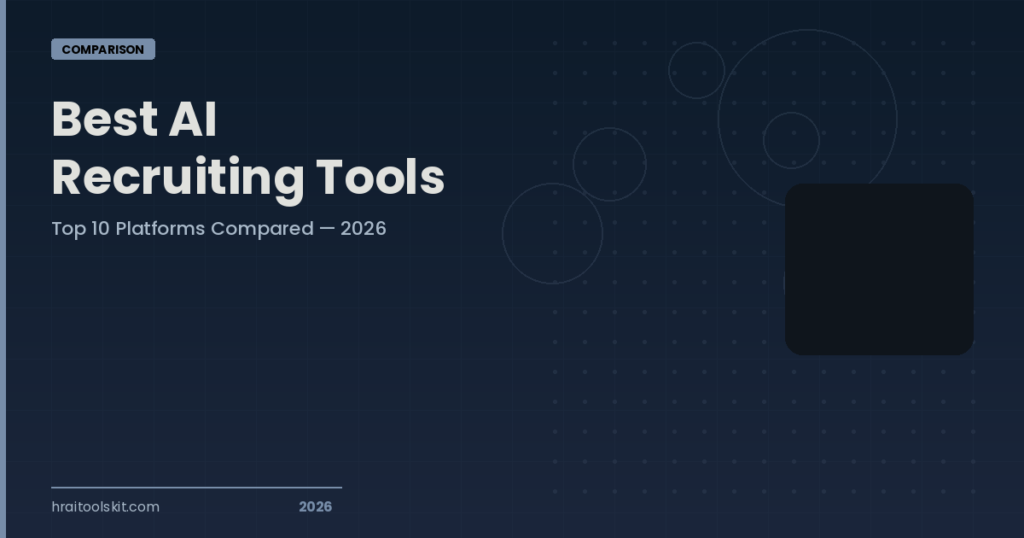 COMPARISON

Best AI Recruiting Tools

Top 10 Platforms Compared — 2026

hraitoolskit.com

2026